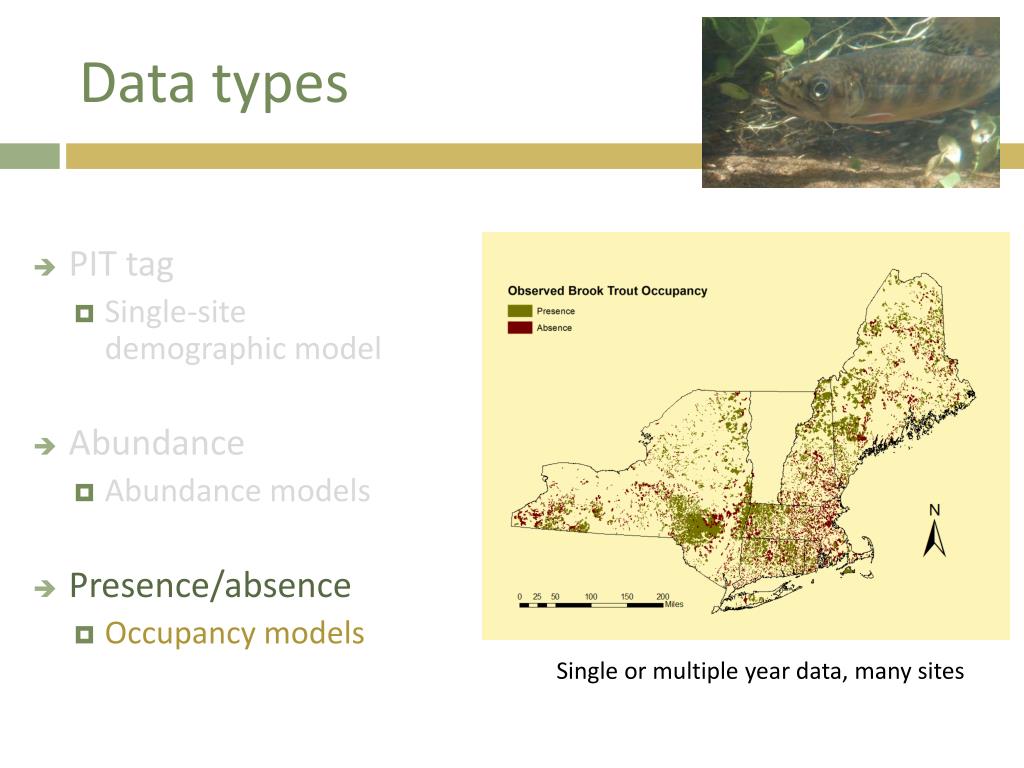 Data types

PIT tag

Single-site demographic model

Abundance

Abundance models

Presence/absence

Occupancy models

Observed Brook Trout Occupancy

Presence

Absence

N

0 25 50 100 150 200 Miles

Single or multiple year data, many sites